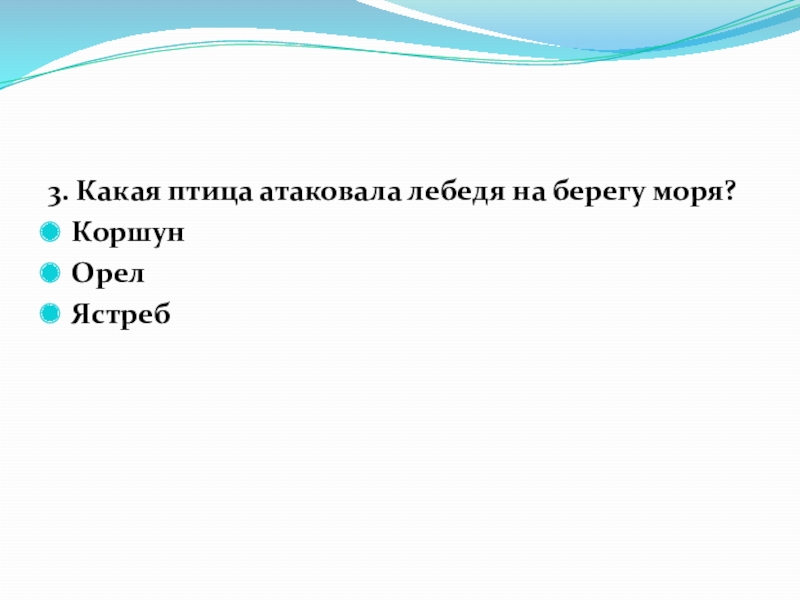 3. Какая птица атаковала лебедя на берегу моря?
Коршун
Орел
Ястреб